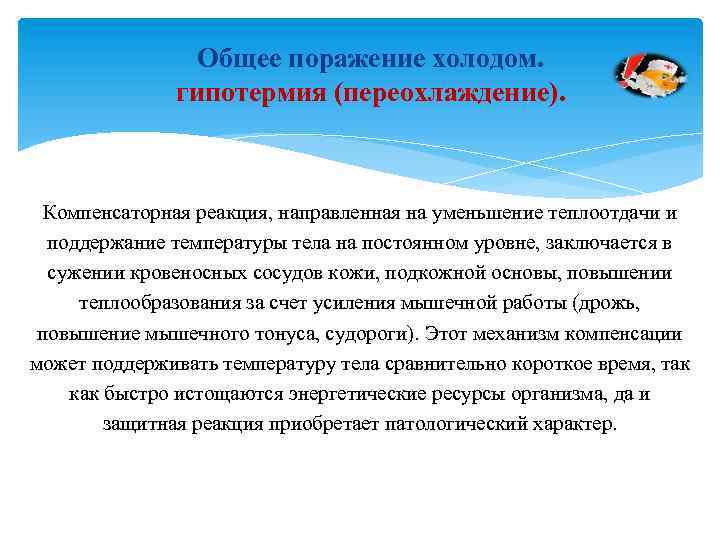 Общее поражение холодом.
гипотермия (переохлаждение).

Компенсаторная реакция, направленная на уменьшение теплоотдачи и поддержание температуры тела на постоянном уровне, заключается в сужении кровеносных сосудов кожи, подкожной основы, повышении теплообразования за счет усиления мышечной работы (дрожь, повышение мышечного тонуса, судороги). Этот механизм компенсации может поддерживать температуру тела сравнительно короткое время, так как быстро истощаются энергетические ресурсы организма, да и защитная реакция приобретает патологический характер.